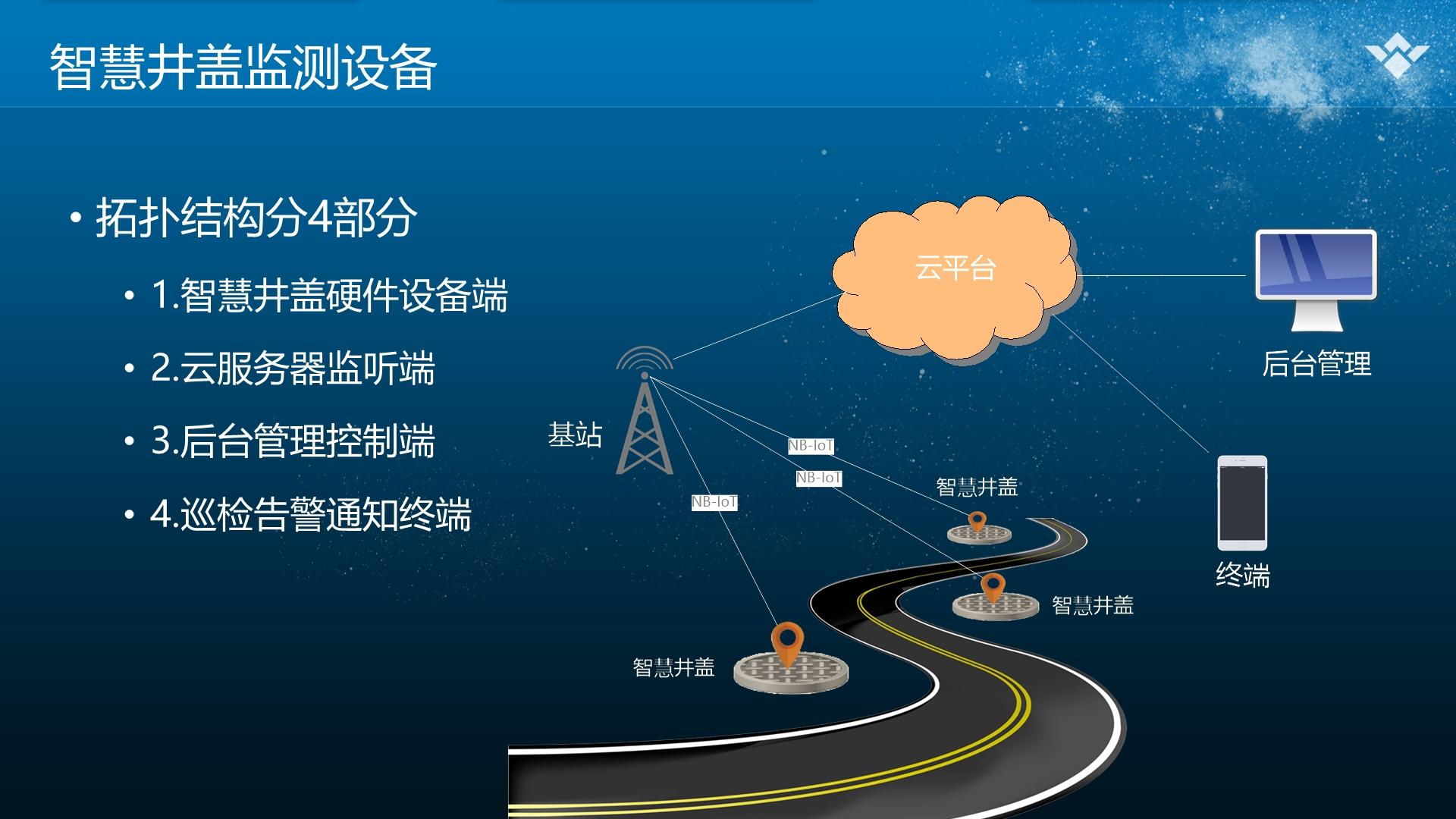 智慧井盖监测设备

• 拓扑结构分4部分

• 1.智慧井盖硬件设备端

• 2.云服务器监听端

• 3.后台管理控制端

• 4.巡检告警通知终端

云平台

后台管理

基站

NB-IoT

NB-IoT

NB-IoT

智慧井盖

终端

智慧井盖

智慧井盖